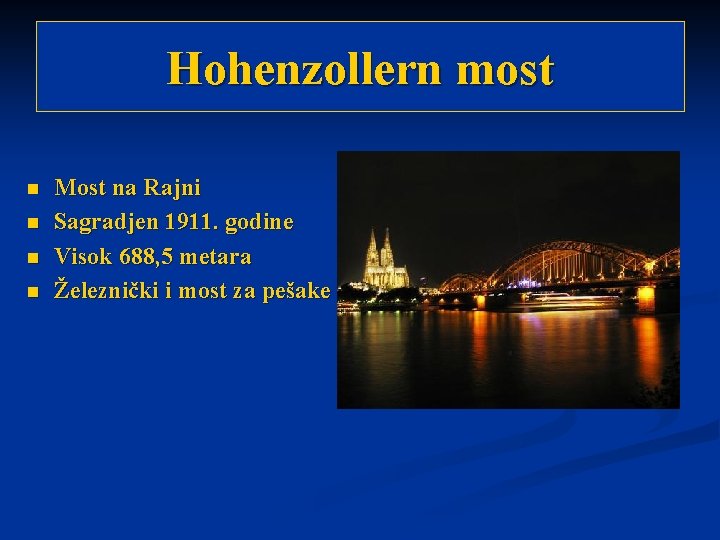 Hohenzollern most

- Most na Rajni
- Sagradjen 1911. godine
- Visok 688,5 metara
- Železnički i most za pešake